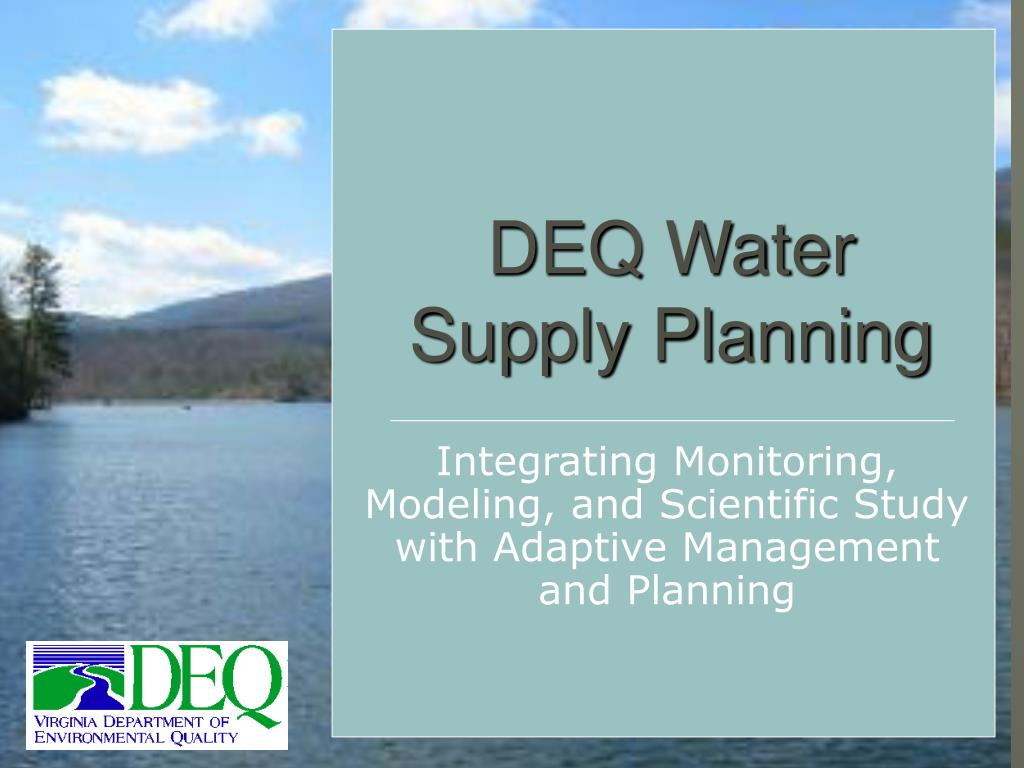 DEQ Water Supply Planning

Integrating Monitoring, Modeling, and Scientific Study with Adaptive Management and Planning

DEQ
VIRGINIA DEPARTMENT OF
ENVIRONMENTAL QUALITY